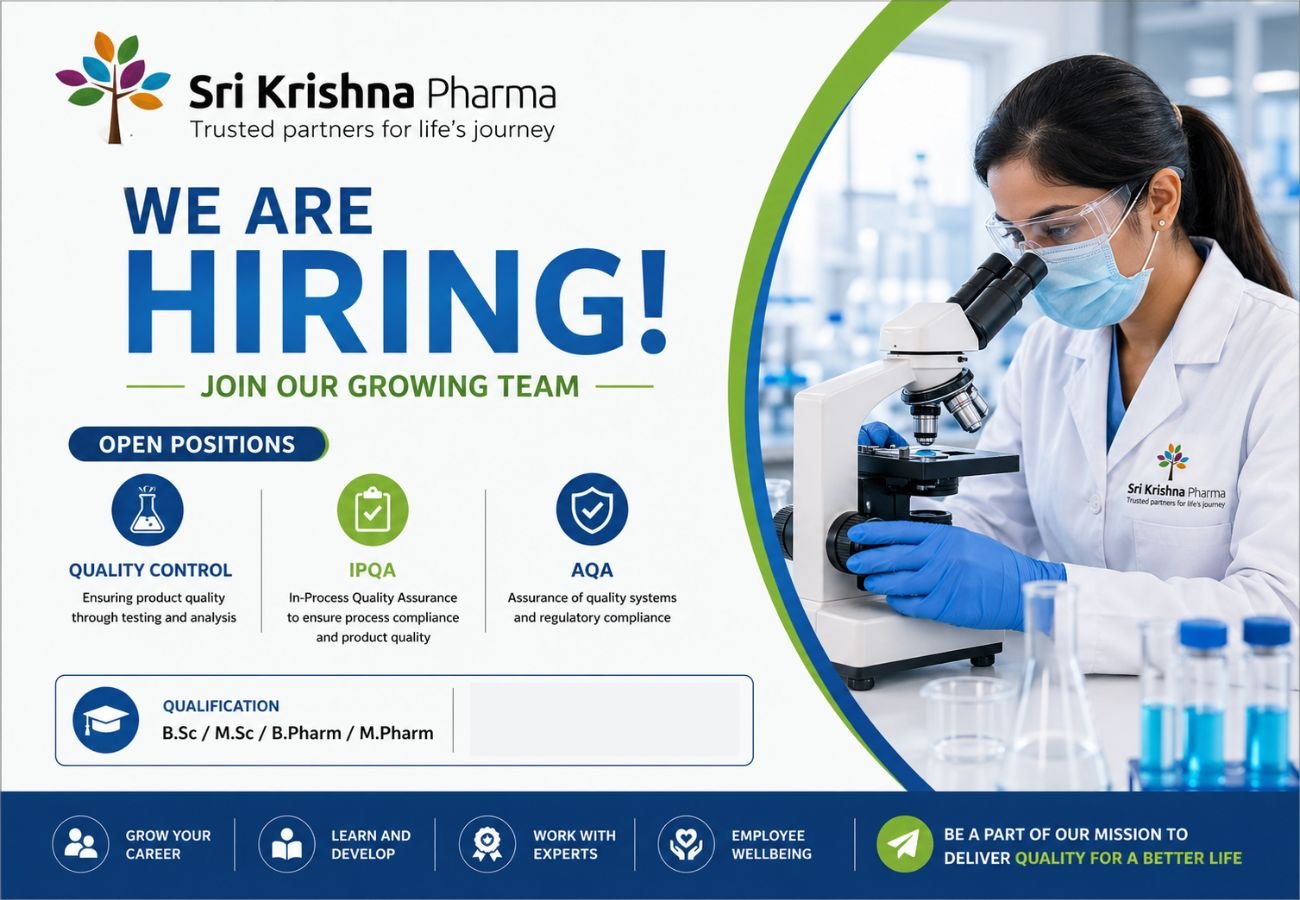 Sri Krishna Pharma
Trusted partners for life's journey

WE ARE
HIRING!

JOIN OUR GROWING TEAM

OPEN POSITIONS

QUALITY CONTROL
Ensuring product quality through testing and analysis

IPQA
In-Process Quality Assurance to ensure process compliance and product quality

AQA
Assurance of quality systems and regulatory compliance

QUALIFICATION
B.Sc / M.Sc / B.Pharm / M.Pharm

Sri Krishna Pharma
Trusted partners for life's journey

GROW YOUR CAREER

LEARN AND DEVELOP

WORK WITH EXPERTS

EMPLOYEE WELLBEING

BE A PART OF OUR MISSION TO DELIVER QUALITY FOR A BETTER LIFE